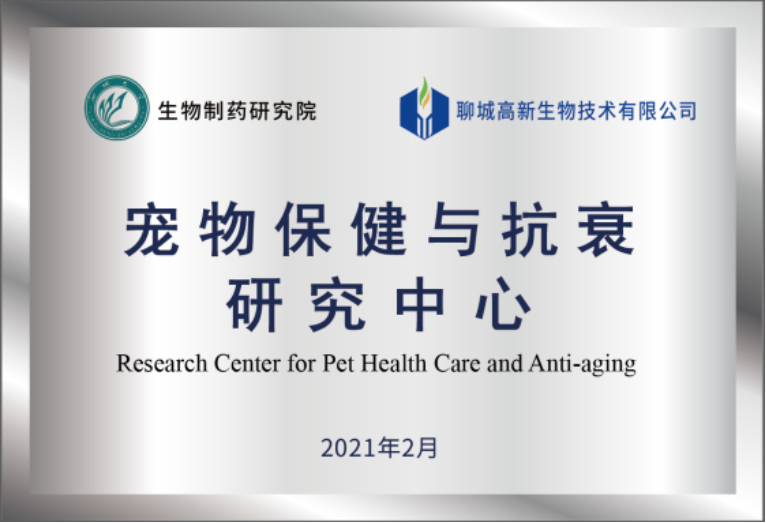 生物制药研究院

聊城高新生物技术有限公司

宠物保健与抗衰
研究中心

Research Center for Pet Health Care and Anti-aging

2021年2月